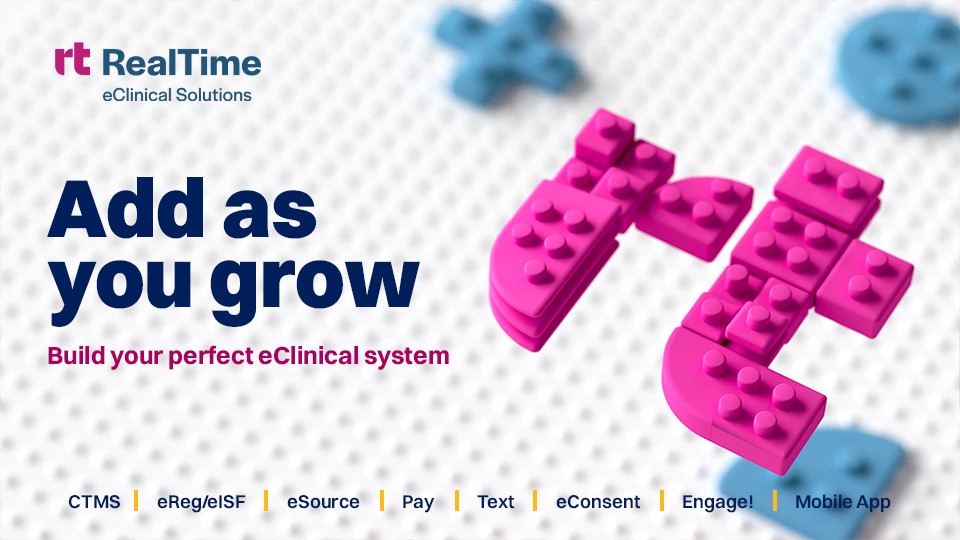 rt RealTime
eClinical Solutions

Add as you grow

Build your perfect eClinical system

CTMS | eReg/eISF | eSource | Pay | Text | eConsent | Engage! | Mobile App